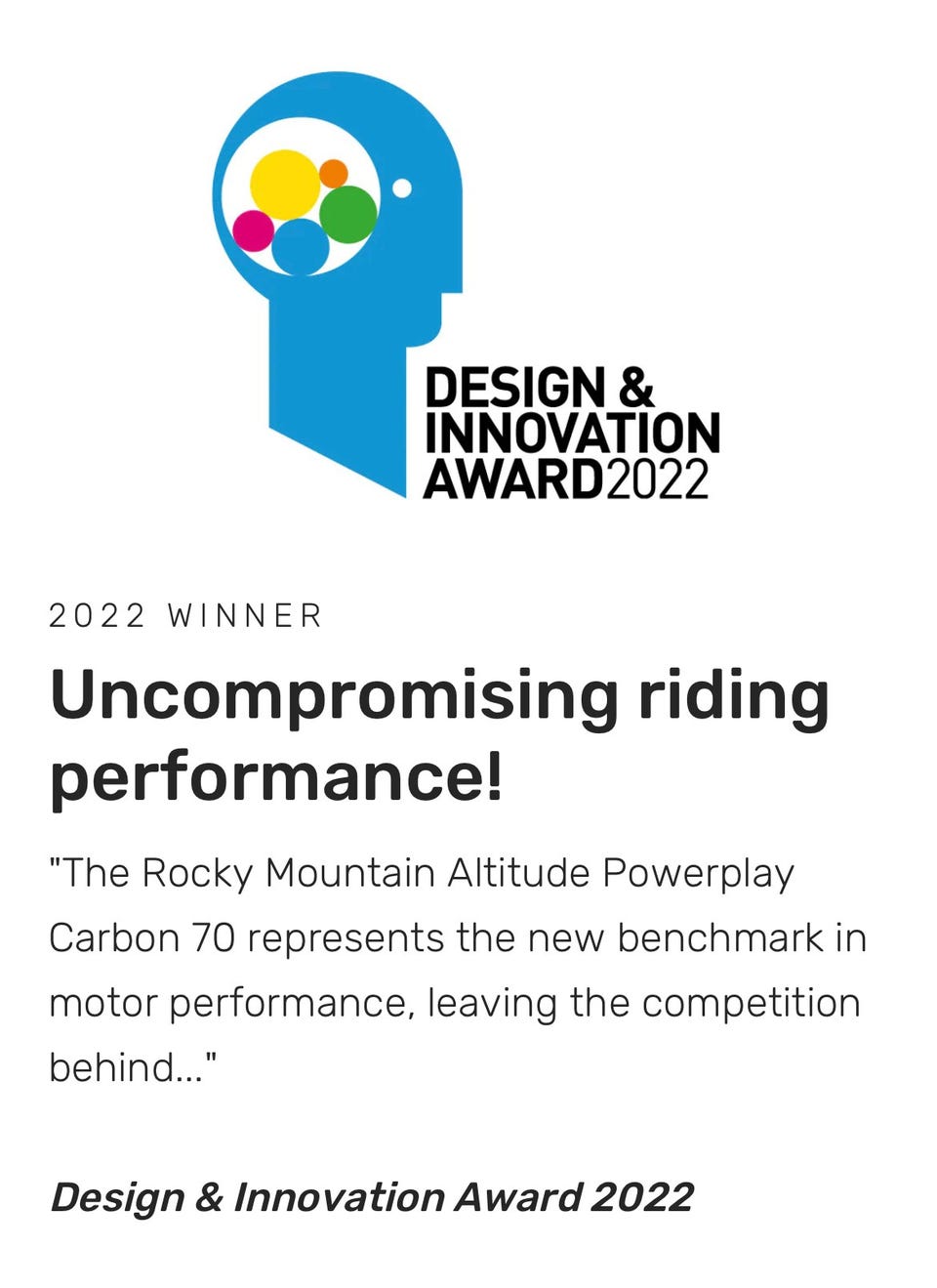 DESIGN & INNOVATION AWARD2022

2022 WINNER

Uncompromising riding performance!

"The Rocky Mountain Altitude Powerplay Carbon 70 represents the new benchmark in motor performance, leaving the competition behind..."

Design & Innovation Award 2022